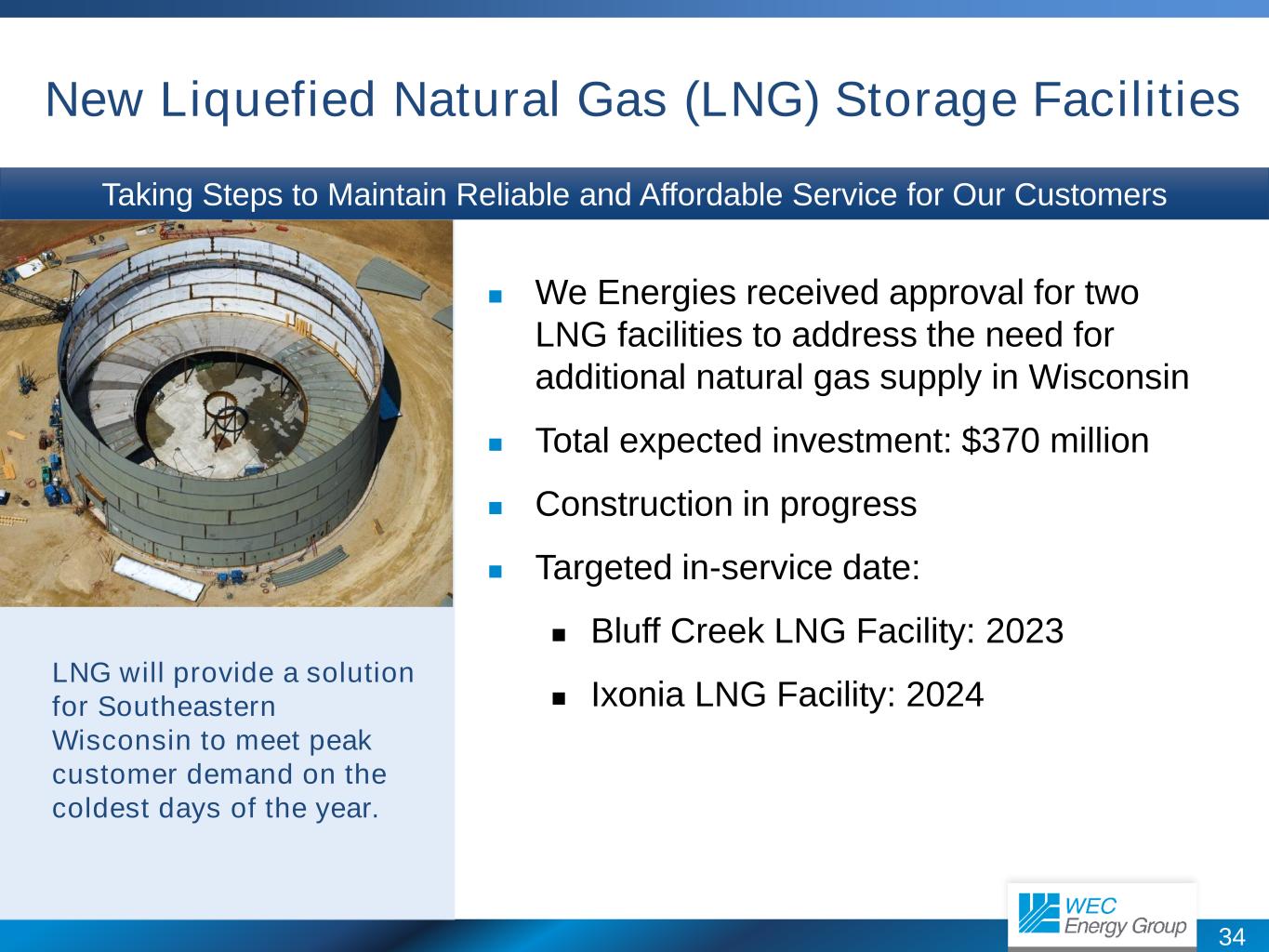 New Liquefied Natural Gas (LNG) Storage Facilities

Taking Steps to Maintain Reliable and Affordable Service for Our Customers

LNG will provide a solution for Southeastern Wisconsin to meet peak customer demand on the coldest days of the year.

- We Energies received approval for two LNG facilities to address the need for additional natural gas supply in Wisconsin
- Total expected investment: \$370 million
- Construction in progress
- Targeted in-service date:
  - Bluff Creek LNG Facility: 2023
  - Ixonia LNG Facility: 2024

WEC Energy Group

34